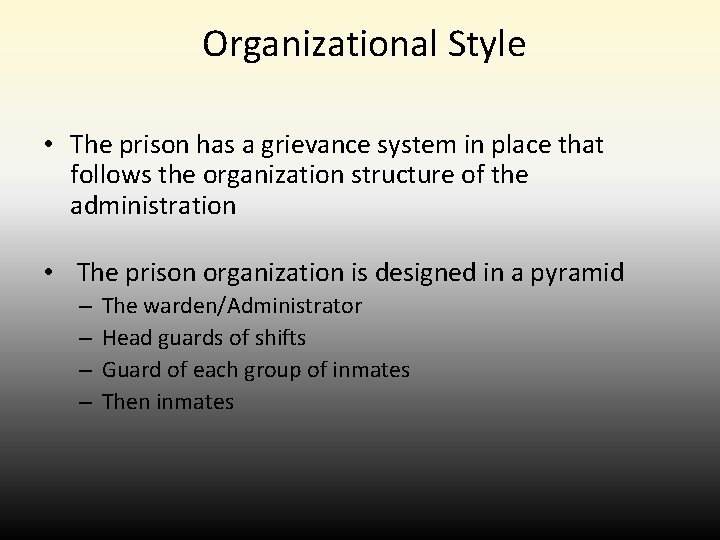 Organizational Style

• The prison has a grievance system in place that follows the organization structure of the administration

• The prison organization is designed in a pyramid
– The warden/Administrator
– Head guards of shifts
– Guard of each group of inmates
– Then inmates